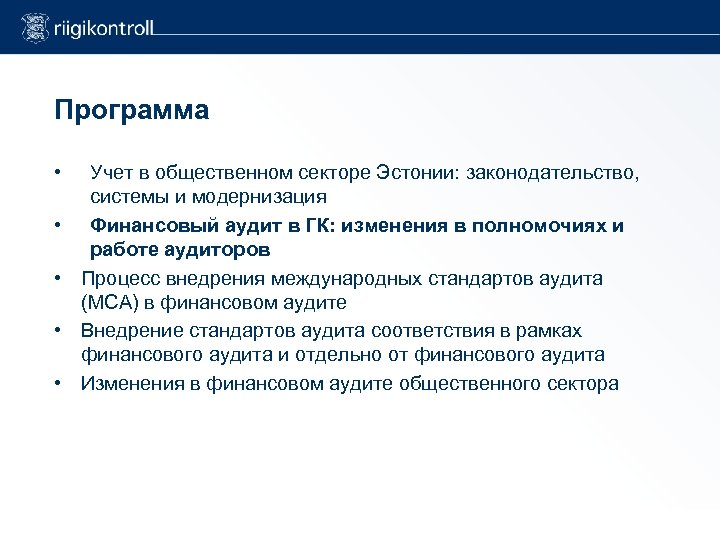 riigikontroll

Программа

• Учет в общественном секторе Эстонии: законодательство, системы и модернизация
• Финансовый аудит в ГК: изменения в полномочиях и работе аудиторов
• Процесс внедрения международных стандартов аудита (МСА) в финансовом аудите
• Внедрение стандартов аудита соответствия в рамках финансового аудита и отдельно от финансового аудита
• Изменения в финансовом аудите общественного сектора